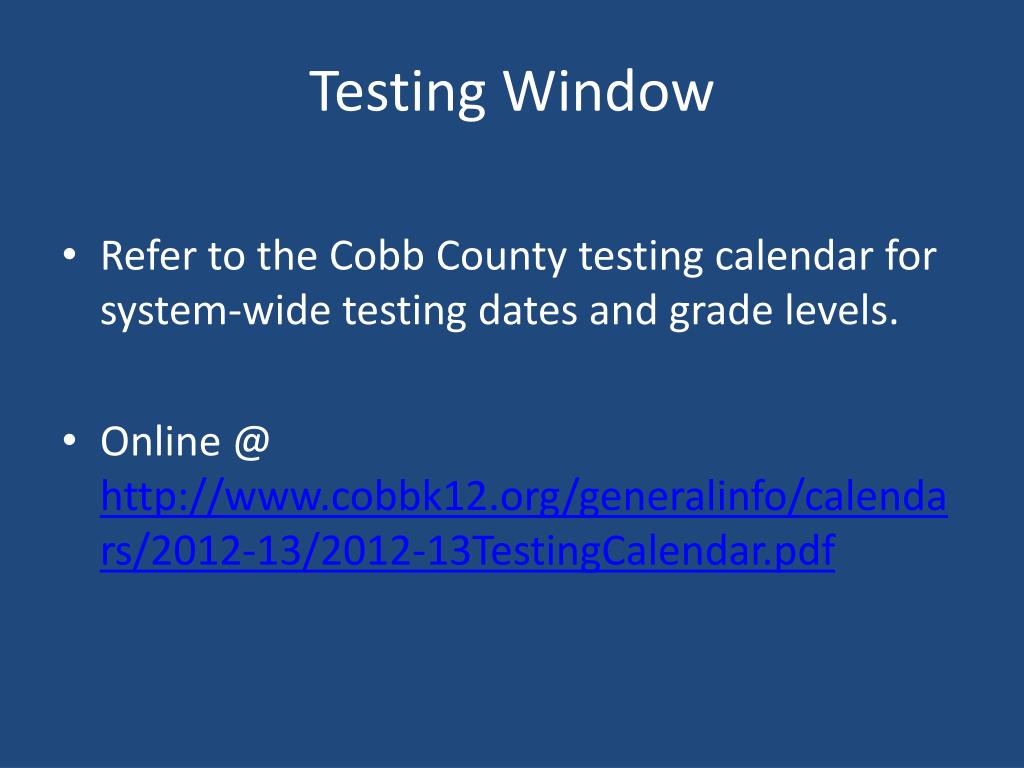 Testing Window

• Refer to the Cobb County testing calendar for system-wide testing dates and grade levels.

• Online @ http://www.cobbk12.org/generalinfo/calendars/2012-13/2012-13TestingCalendar.pdf